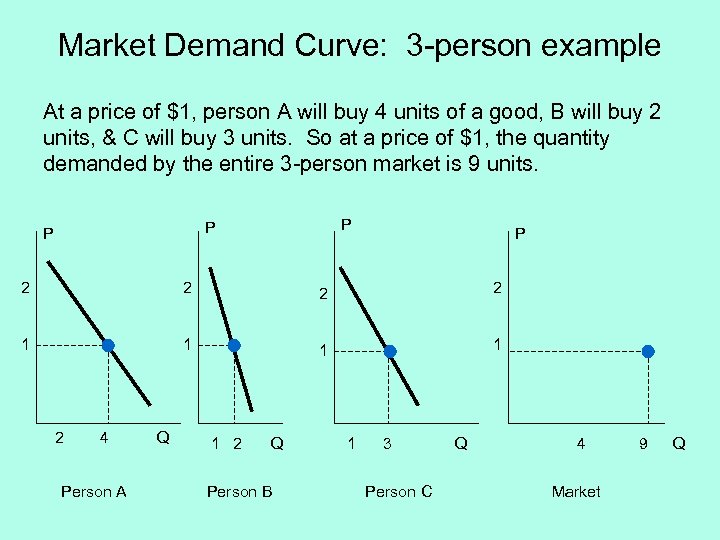 Market Demand Curve: 3-person example

At a price of \$1, person A will buy 4 units of a good, B will buy 2 units, & C will buy 3 units. So at a price of \$1, the quantity demanded by the entire 3-person market is 9 units.

P
2
1
2 4 Q
Person A

P
2
1
1 2 Q
Person B

P
2
1
1 3 Q
Person C

P
2
1
4 9 Q
Market